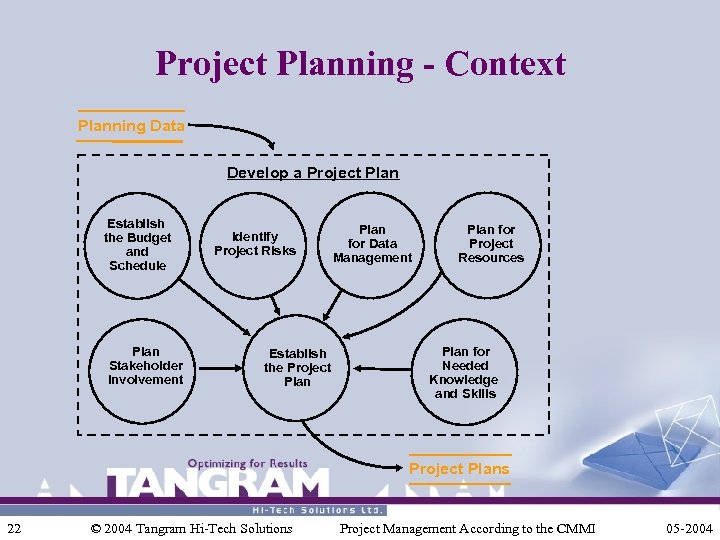 Project Planning - Context

Planning Data

Develop a Project Plan

Establish the Budget and Schedule

Identify Project Risks

Plan for Data Management

Plan for Project Resources

Plan Stakeholder Involvement

Establish the Project Plan

Plan for Needed Knowledge and Skills

Project Plans

Optimizing for Results

TANGRAM

Hi-Tech Solutions Ltd.

22 © 2004 Tangram Hi-Tech Solutions Project Management According to the CMMI 05-2004